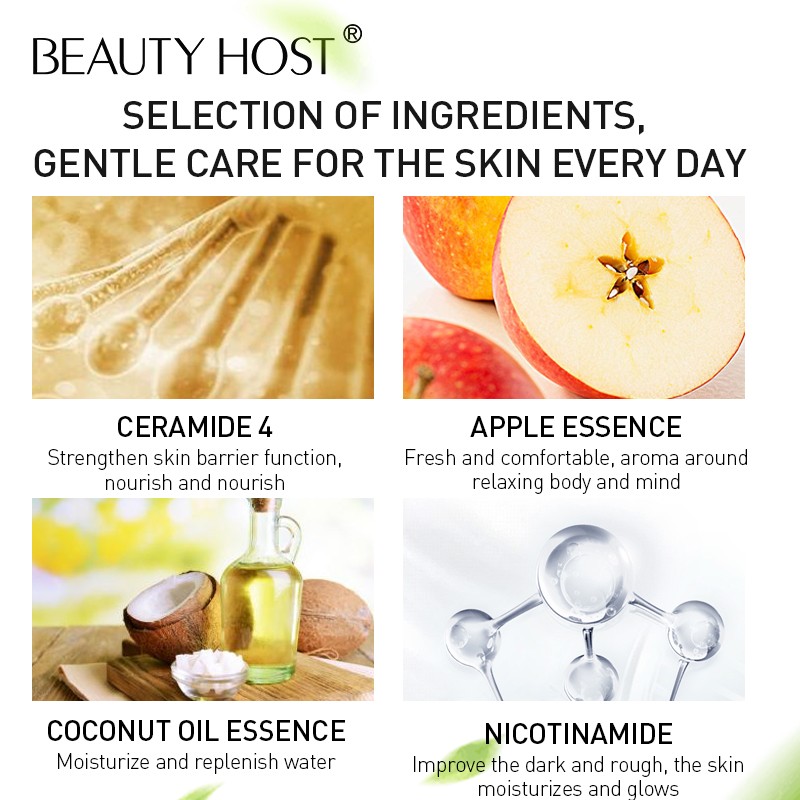 BEAUTY HOST®

SELECTION OF INGREDIENTS, GENTLE CARE FOR THE SKIN EVERY DAY

CERAMIDE 4
Strengthen skin barrier function, nourish and nourish

APPLE ESSENCE
Fresh and comfortable, aroma around relaxing body and mind

COCONUT OIL ESSENCE
Moisturize and replenish water

NICOTINAMIDE
Improve the dark and rough, the skin moisturizes and glows